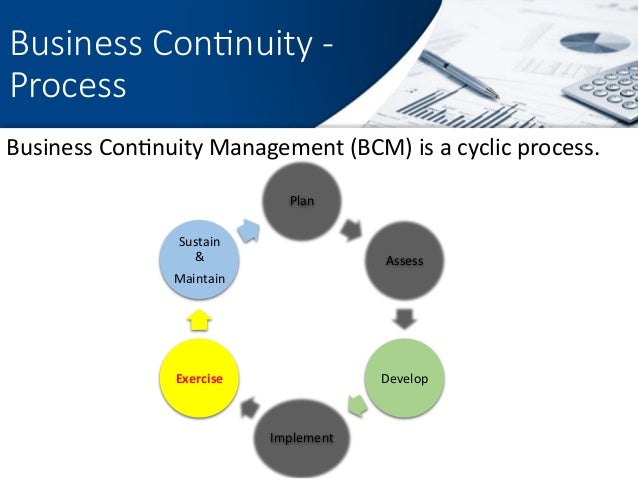 Business Continuity - Process

Business Continuity Management (BCM) is a cyclic process.

Plan

Assess

Develop

Implement

Exercise

Sustain & Maintain